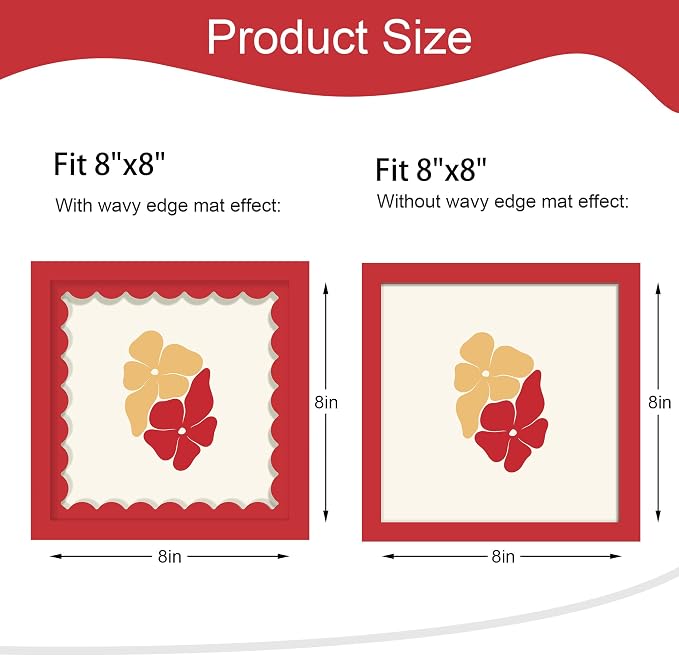 Product Size

Fit 8"x8"

With wavy edge mat effect:

8in

8in

Fit 8"x8"

Without wavy edge mat effect:

8in

8in